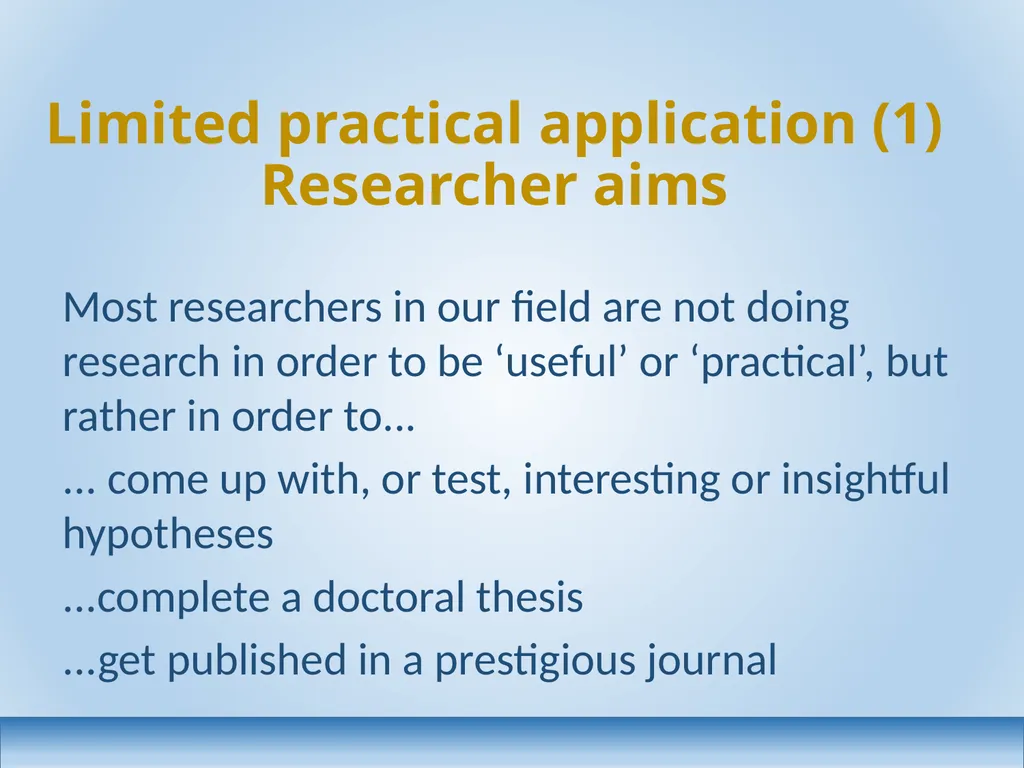 Limited practical application (1)
Researcher aims

Most researchers in our field are not doing research in order to be ‘useful’ or ‘practical’, but rather in order to...

... come up with, or test, interesting or insightful hypotheses

...complete a doctoral thesis

...get published in a prestigious journal